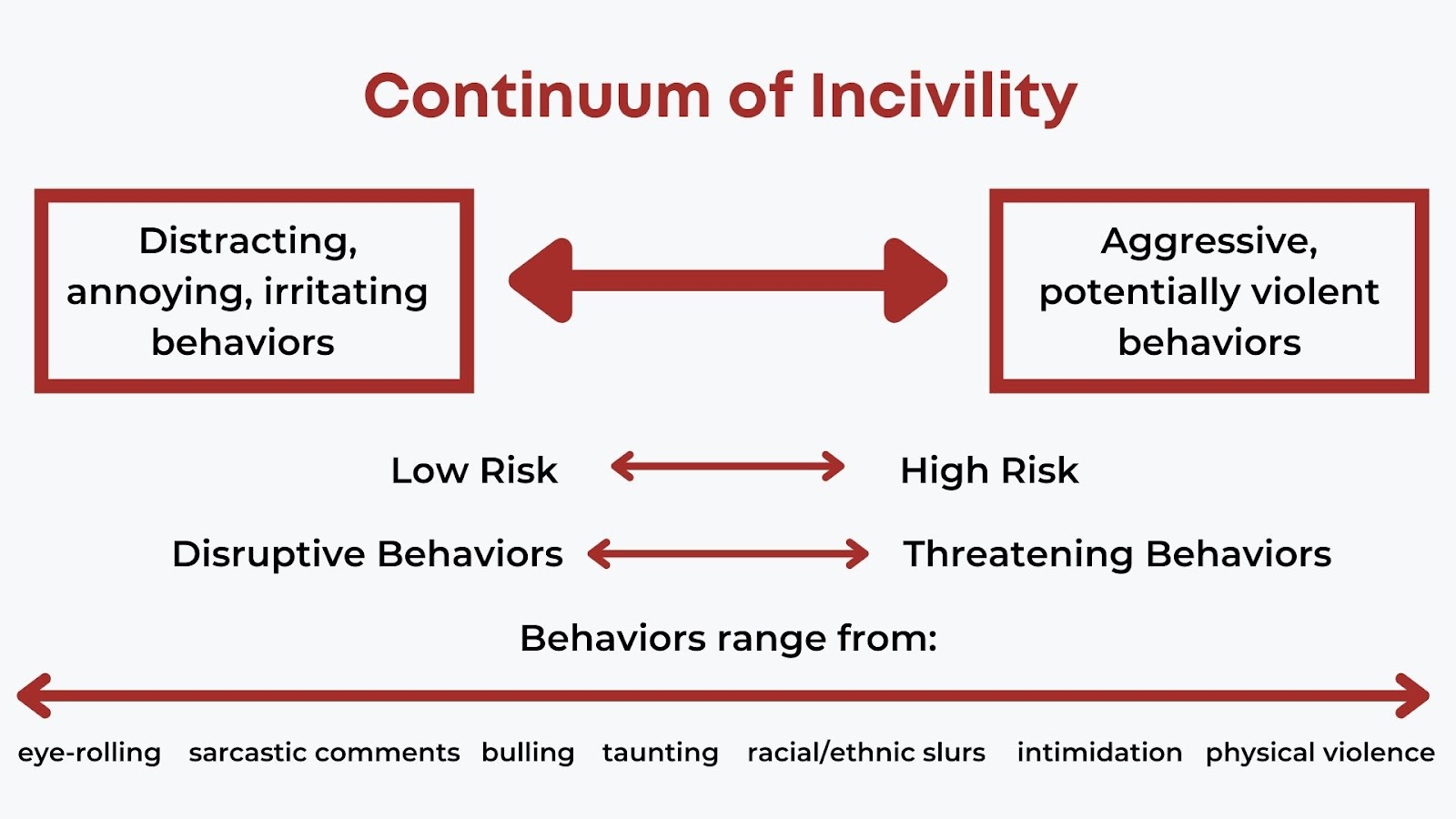 Continuum of Incivility

Distracting, annoying, irritating behaviors

Aggressive, potentially violent behaviors

Low Risk

High Risk

Disruptive Behaviors

Threatening Behaviors

Behaviors range from:

eye-rolling sarcastic comments bulling taunting racial/ethnic slurs intimidation physical violence